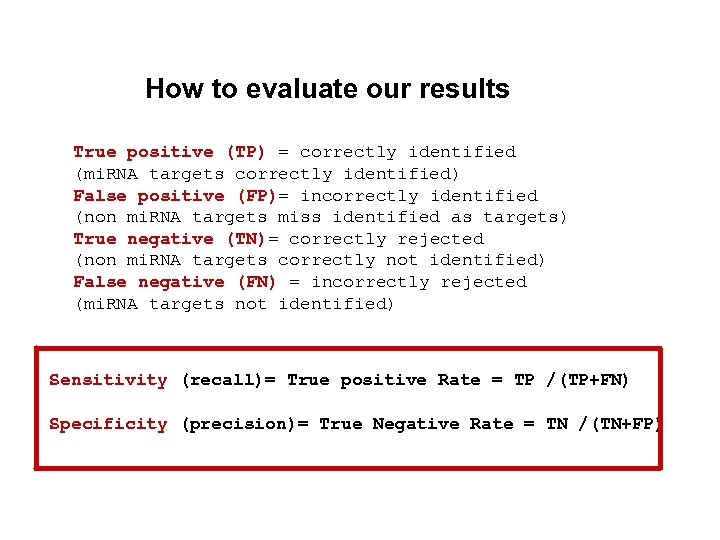 How to evaluate our results

True positive (TP) = correctly identified
(miRNA targets correctly identified)
False positive (FP)= incorrectly identified
(non miRNA targets miss identified as targets)
True negative (TN)= correctly rejected
(non miRNA targets correctly not identified)
False negative (FN) = incorrectly rejected
(miRNA targets not identified)

Sensitivity (recall)= True positive Rate = TP /(TP+FN)

Specificity (precision)= True Negative Rate = TN /(TN+FP)